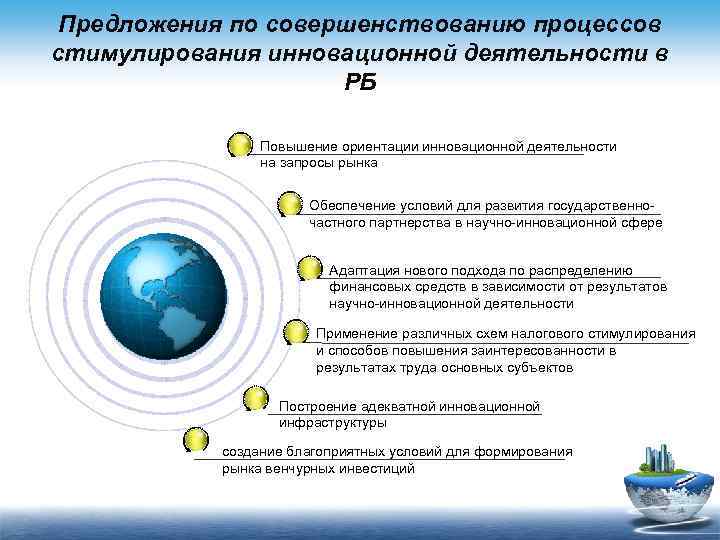 Предложения по совершенствованию процессов стимулирования инновационной деятельности в РБ

Повышение ориентации инновационной деятельности на запросы рынка

Обеспечение условий для развития государственно-частного партнерства в научно-инновационной сфере

Адаптация нового подхода по распределению финансовых средств в зависимости от результатов научно-инновационной деятельности

Применение различных схем налогового стимулирования и способов повышения заинтересованности в результатах труда основных субъектов

Построение адекватной инновационной инфраструктуры

создание благоприятных условий для формирования рынка венчурных инвестиций